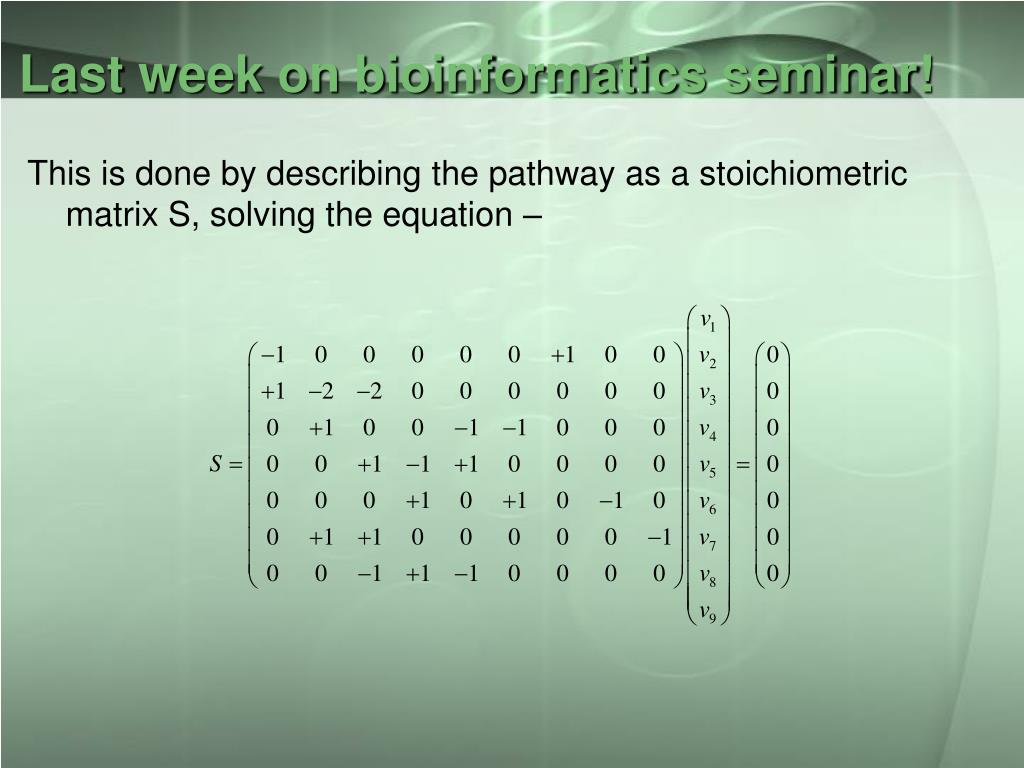 Last week on bioinformatics seminar!

This is done by describing the pathway as a stoichiometric matrix S, solving the equation –

$S = \begin{pmatrix} -1 & 0 & 0 & 0 & 0 & 0 & +1 & 0 & 0 \\ +1 & -2 & -2 & 0 & 0 & 0 & 0 & 0 & 0 \\ 0 & +1 & 0 & 0 & -1 & -1 & 0 & 0 & 0 \\ 0 & 0 & +1 & -1 & +1 & 0 & 0 & 0 & 0 \\ 0 & 0 & 0 & +1 & 0 & +1 & 0 & -1 & 0 \\ 0 & +1 & +1 & 0 & 0 & 0 & 0 & 0 & -1 \\ 0 & 0 & -1 & +1 & -1 & 0 & 0 & 0 & 0 \end{pmatrix} \begin{pmatrix} v_1 \\ v_2 \\ v_3 \\ v_4 \\ v_5 \\ v_6 \\ v_7 \\ v_8 \\ v_9 \end{pmatrix} = \begin{pmatrix} 0 \\ 0 \\ 0 \\ 0 \\ 0 \\ 0 \\ 0 \end{pmatrix}$